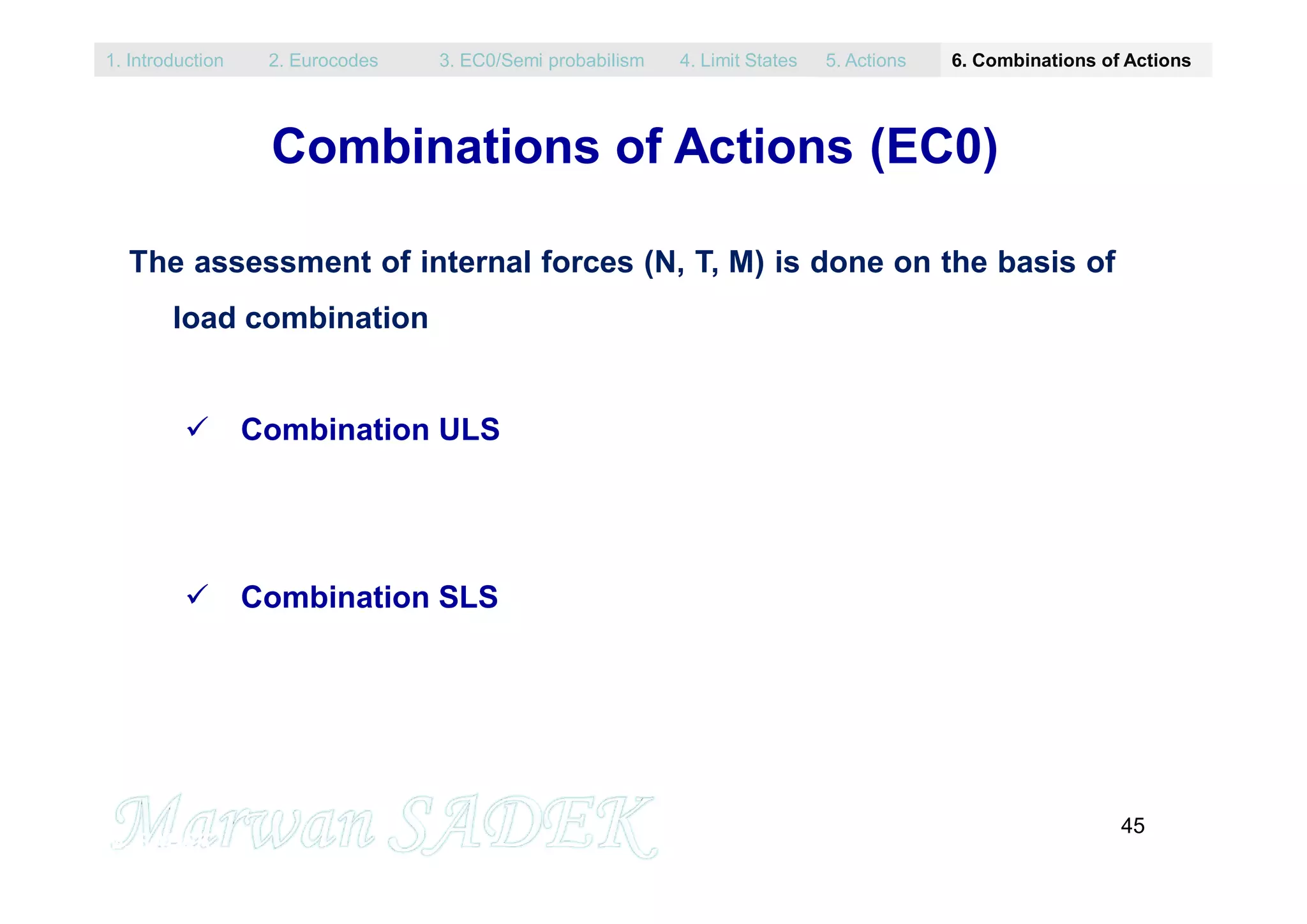 1. Introduction 2. Eurocodes 3. EC0/Semi probabilism 4. Limit States 5. Actions 6. Combinations of Actions

Combinations of Actions (EC0)

The assessment of internal forces (N, T, M) is done on the basis of load combination

✓ Combination ULS

✓ Combination SLS

Marwan SADEK

45